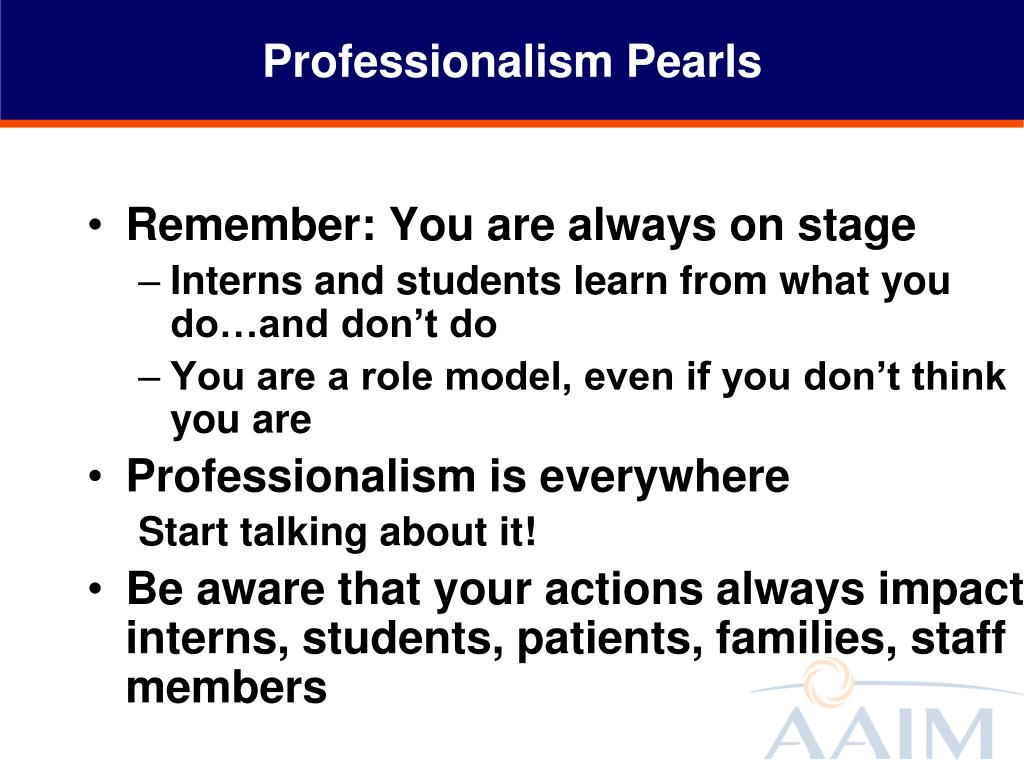 Professionalism Pearls

• Remember: You are always on stage
– Interns and students learn from what you do…and don’t do
– You are a role model, even if you don’t think you are
• Professionalism is everywhere
Start talking about it!
• Be aware that your actions always impact interns, students, patients, families, staff members

AAIM